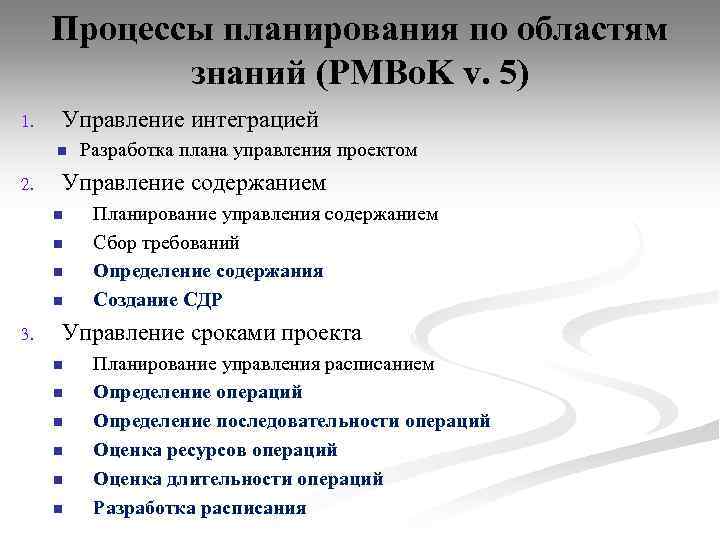 Процессы планирования по областям знаний (PMBoK v. 5)

1. Управление интеграцией
- Разработка плана управления проектом

2. Управление содержанием
- Планирование управления содержанием
- Сбор требований
- Определение содержания
- Создание СДР

3. Управление сроками проекта
- Планирование управления расписанием
- Определение операций
- Определение последовательности операций
- Оценка ресурсов операций
- Оценка длительности операций
- Разработка расписания